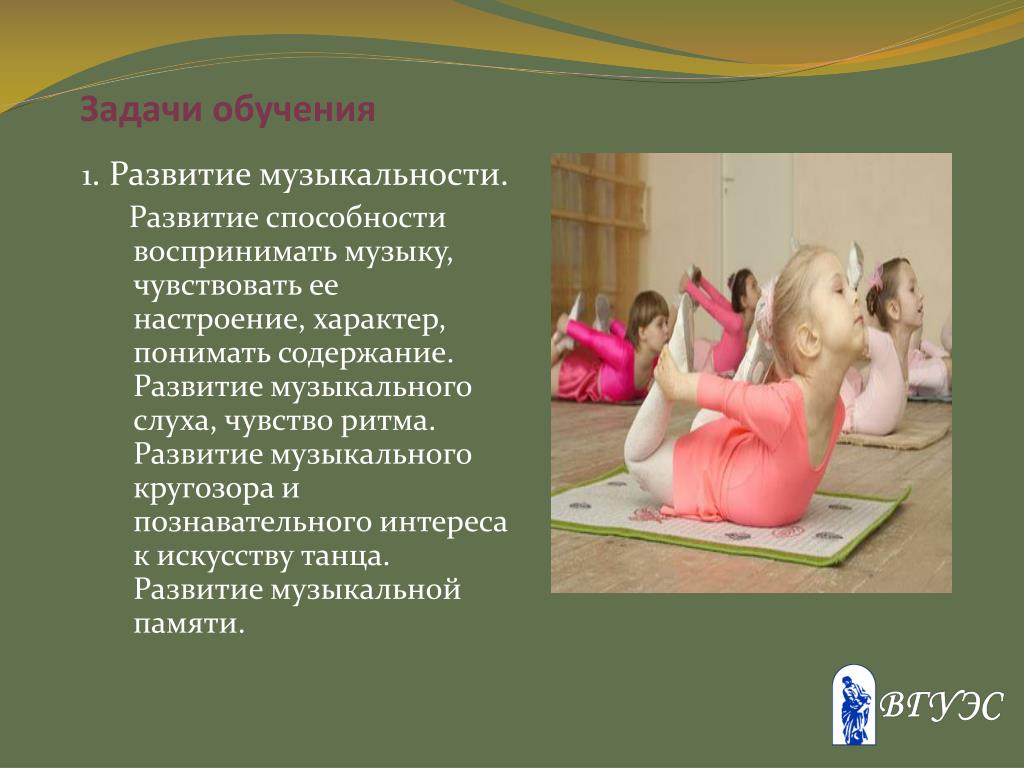 Задачи обучения

1. Развитие музыкальности.

Развитие способности воспринимать музыку, чувствовать ее настроение, характер, понимать содержание. Развитие музыкального слуха, чувство ритма. Развитие музыкального кругозора и познавательного интереса к искусству танца. Развитие музыкальной памяти.

ВГУЭС